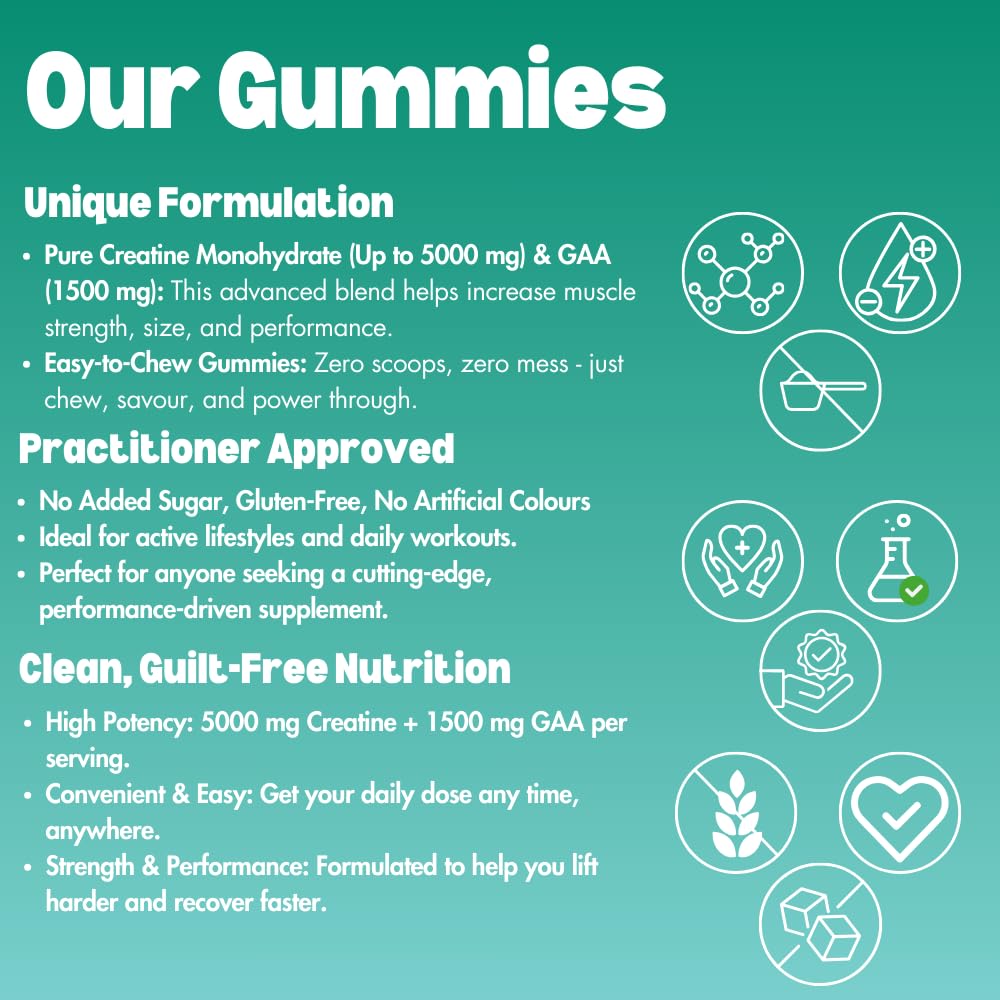 Our Gummies

Unique Formulation

• Pure Creatine Monohydrate (Up to 5000 mg) & GAA (1500 mg): This advanced blend helps increase muscle strength, size, and performance.
• Easy-to-Chew Gummies: Zero scoops, zero mess - just chew, savour, and power through.

Practitioner Approved

• No Added Sugar, Gluten-Free, No Artificial Colours
• Ideal for active lifestyles and daily workouts.
• Perfect for anyone seeking a cutting-edge, performance-driven supplement.

Clean, Guilt-Free Nutrition

• High Potency: 5000 mg Creatine + 1500 mg GAA per serving.
• Convenient & Easy: Get your daily dose any time, anywhere.
• Strength & Performance: Formulated to help you lift harder and recover faster.